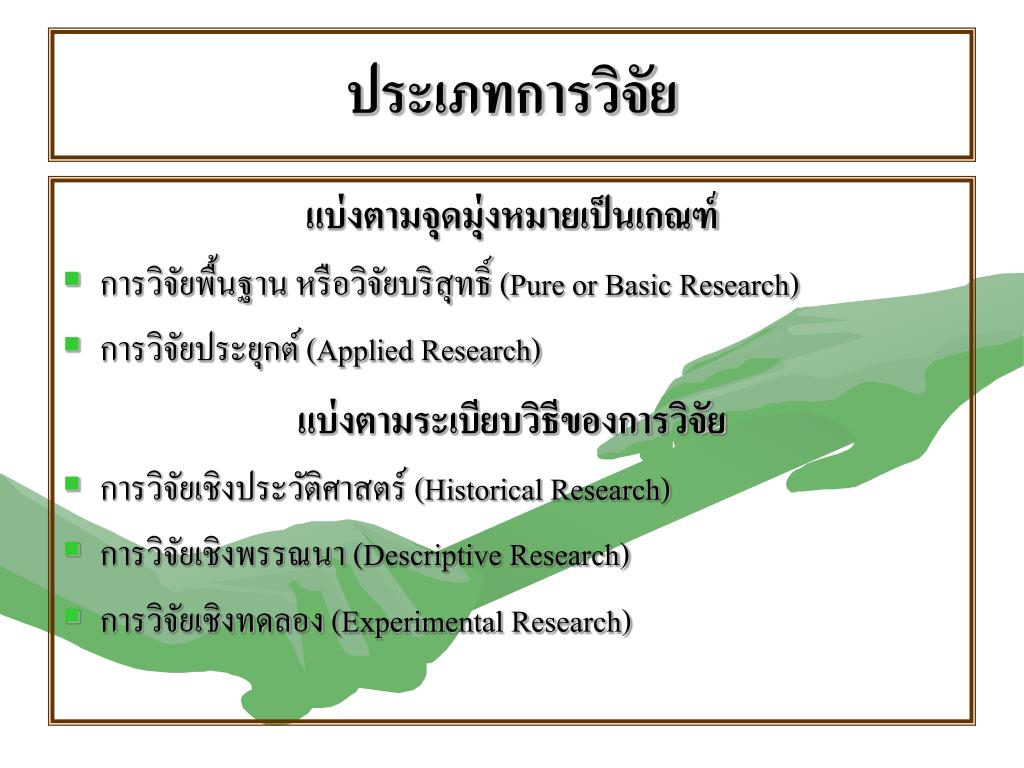 ประเภทการวิจัย

แบ่งตามจุดมุ่งหมายเป็นเกณฑ์

- การวิจัยพื้นฐาน หรือวิจัยบริสุทธิ์ (Pure or Basic Research)
- การวิจัยประยุกต์ (Applied Research)

แบ่งตามระเบียบวิธีของการวิจัย

- การวิจัยเชิงประวัติศาสตร์ (Historical Research)
- การวิจัยเชิงพรรณนา (Descriptive Research)
- การวิจัยเชิงทดลอง (Experimental Research)